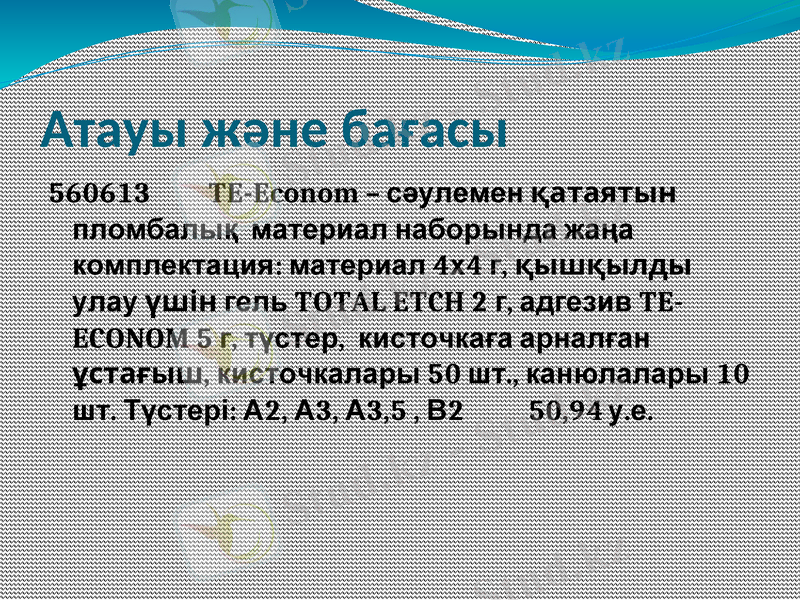 Атауы және бағасы

560613 TE-Econom – сәулемен қатаятын пломбалық материал наборында жаңа комплектация: материал 4х4 г, қышқылды улау үшін гель TOTAL ETCH 2 г, адгезив TE-ECONOM 5 г, түстер, кисточкаға арналған ұстағыш, кисточкалары 50 шт., канюлалары 10 шт. Түстері: А2, А3, А3,5 , В2 50,94 у.е.